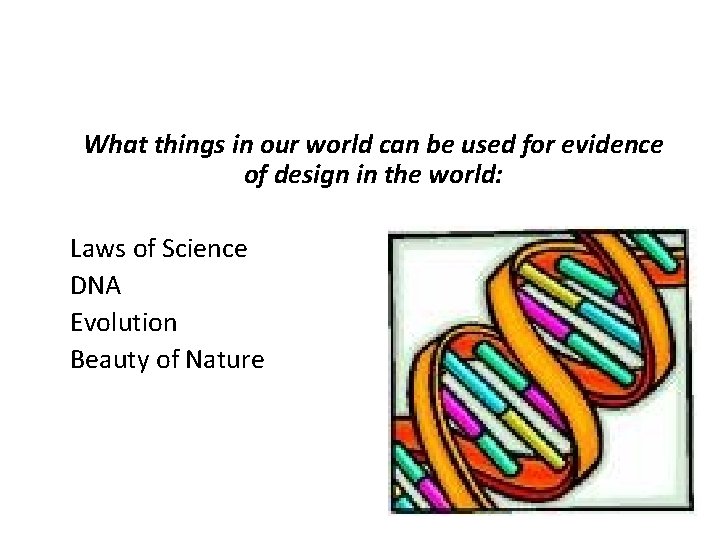 What things in our world can be used for evidence of design in the world:

Laws of Science
DNA
Evolution
Beauty of Nature